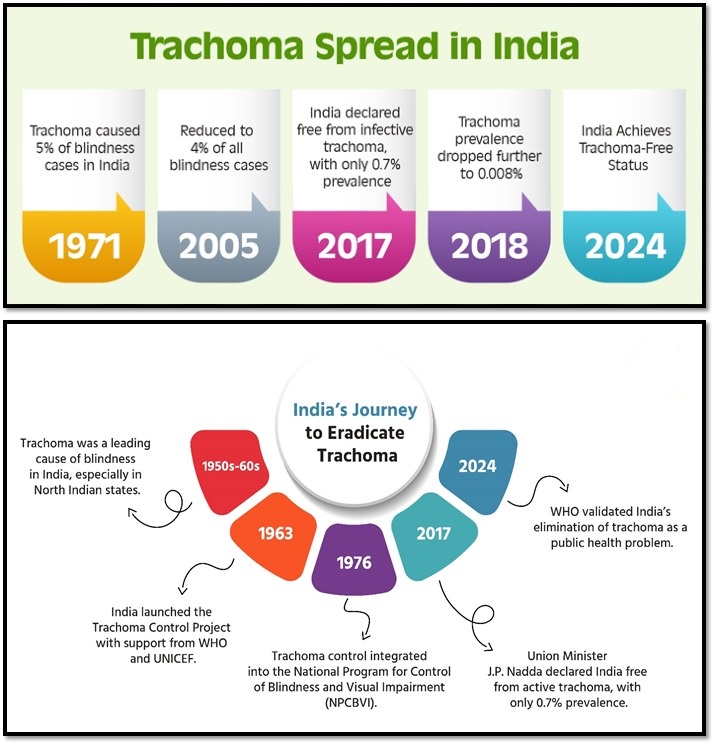 Trachoma Spread in India

Trachoma caused 5% of blindness cases in India

1971

Reduced to 4% of all blindness cases

2005

India declared free from infective trachoma, with only 0.7% prevalence

2017

Trachoma prevalence dropped further to 0.008%

2018

India Achieves Trachoma-Free Status

2024

India's Journey to Eradicate Trachoma

1950s-60s

Trachoma was a leading cause of blindness in India, especially in North Indian states.

1963

India launched the Trachoma Control Project with support from WHO and UNICEF.

1976

Trachoma control integrated into the National Program for Control of Blindness and Visual Impairment (NPCBVI).

2017

Union Minister J.P. Nadda declared India free from active trachoma, with only 0.7% prevalence.

2024

WHO validated India's elimination of trachoma as a public health problem.